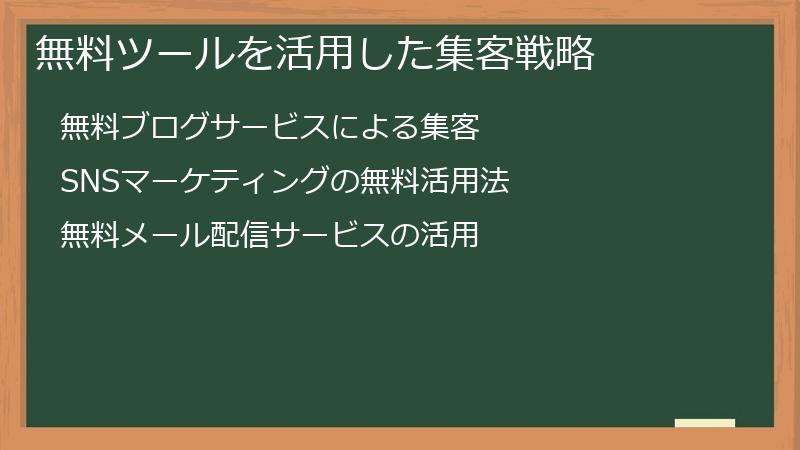 無料ツールを活用した集客戦略

無料ブログサービスによる集客

SNSマーケティングの無料活用法

無料メール配信サービスの活用